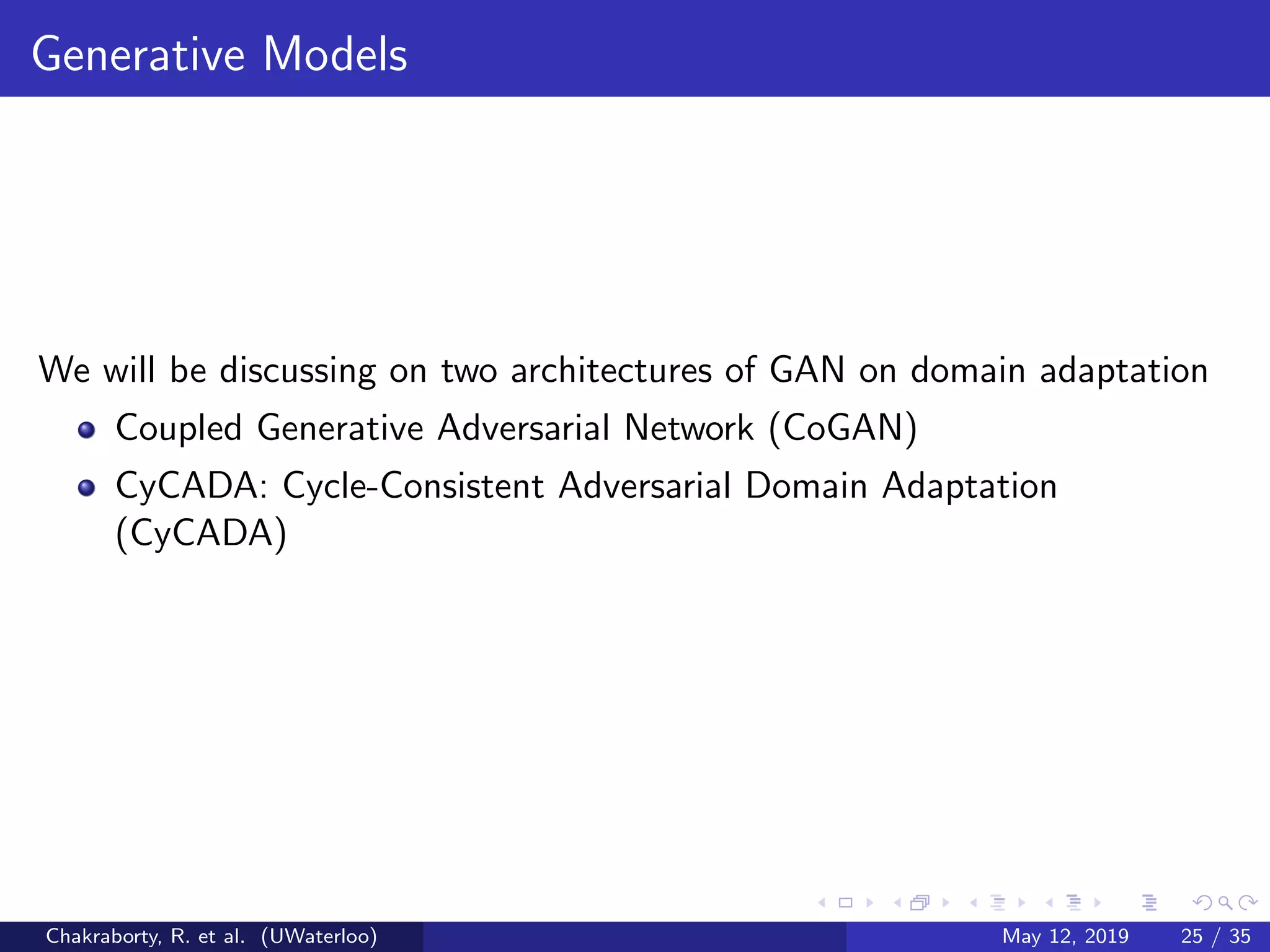 Generative Models

We will be discussing on two architectures of GAN on domain adaptation

- Coupled Generative Adversarial Network (CoGAN)
- CyCADA: Cycle-Consistent Adversarial Domain Adaptation (CyCADA)

Chakraborty, R. et al. (UWaterloo) May 12, 2019 25 / 35